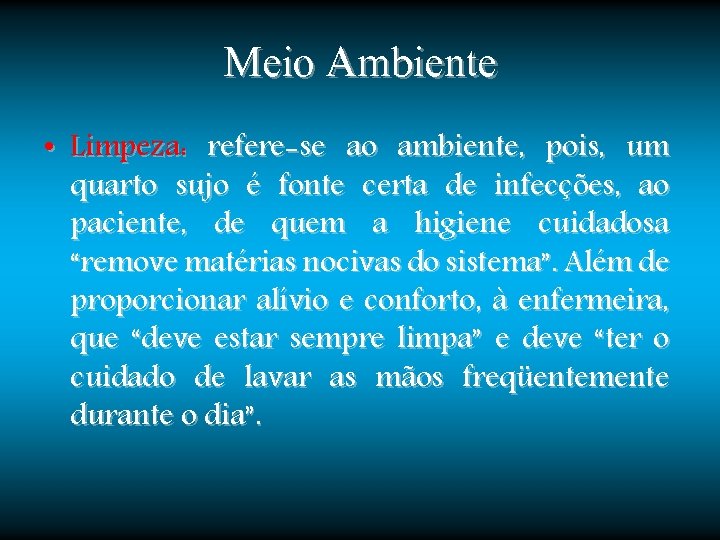 Meio Ambiente

• Limpeza: refere-se ao ambiente, pois, um quarto sujo é fonte certa de infecções, ao paciente, de quem a higiene cuidadosa "remove matérias nocivas do sistema". Além de proporcionar alívio e conforto, à enfermeira, que "deve estar sempre limpa" e deve "ter o cuidado de lavar as mãos freqüentemente durante o dia".